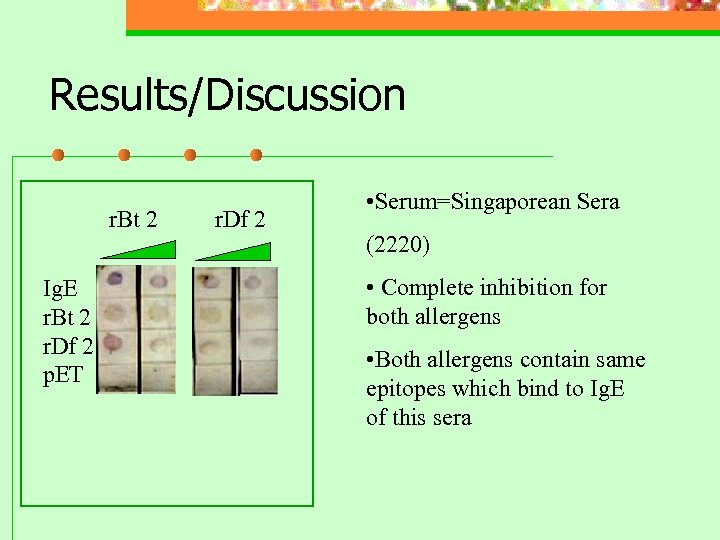 Results/Discussion

rBt 2 rDf 2

IgE
rBt 2
rDf 2
pET

•Serum=Singaporean Sera

(2220)

• Complete inhibition for both allergens

•Both allergens contain same epitopes which bind to IgE of this sera